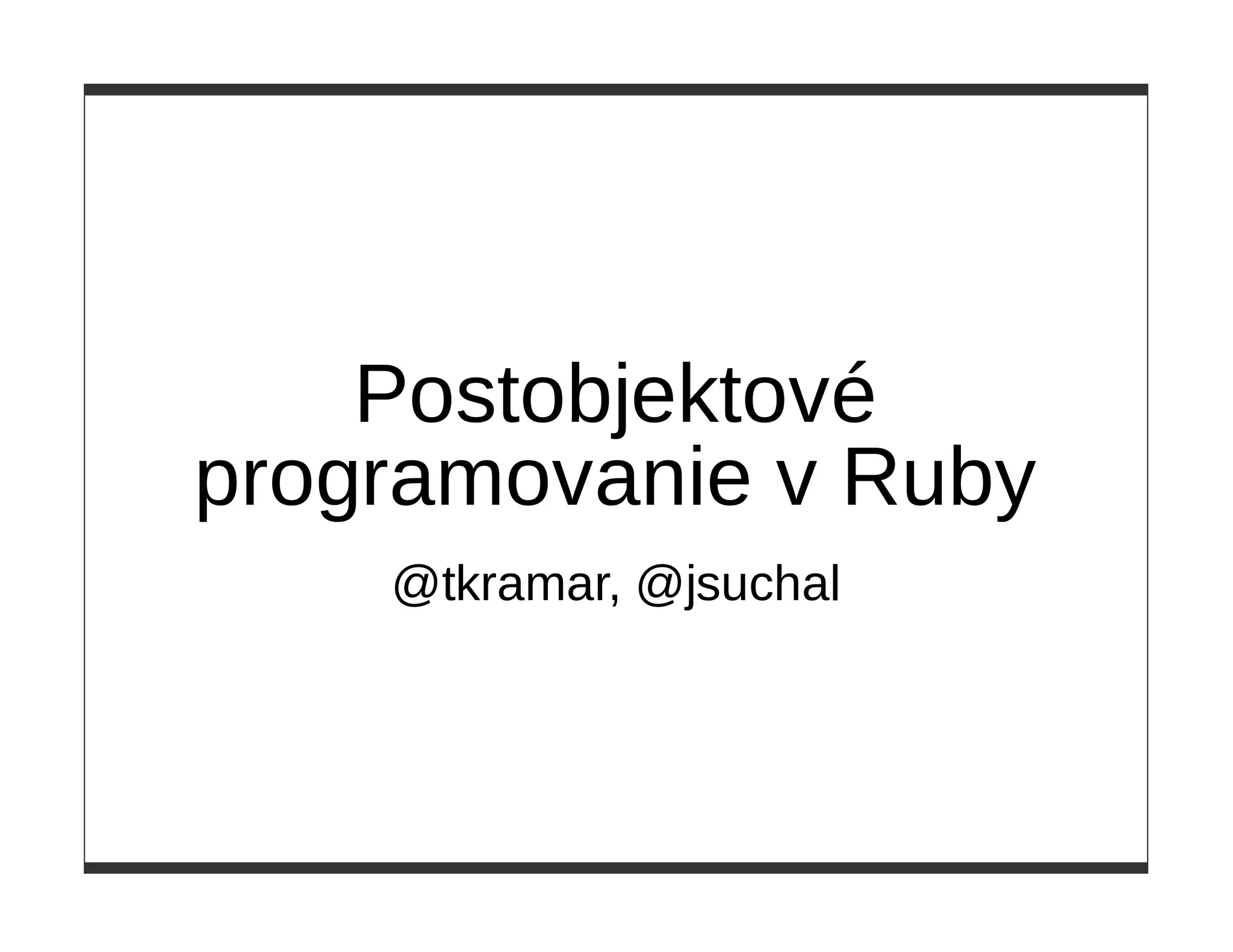 Postobjektové programovanie v Ruby

@tkramar, @jsuchal